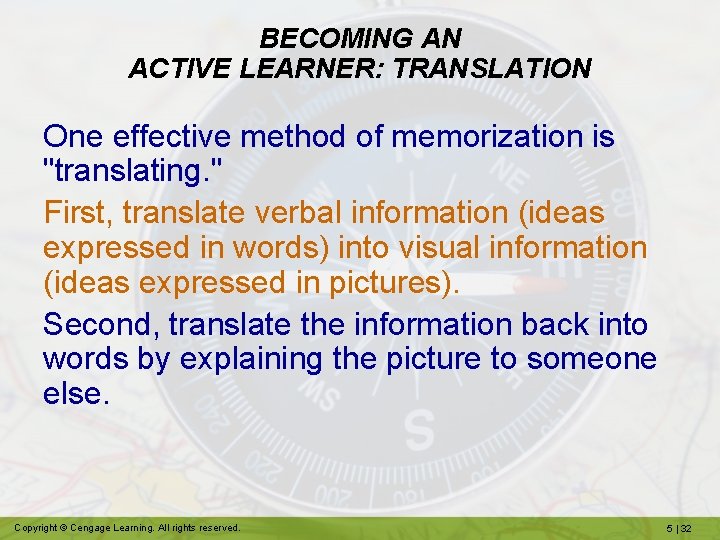 BECOMING AN
ACTIVE LEARNER: TRANSLATION

One effective method of memorization is "translating."

First, translate verbal information (ideas expressed in words) into visual information (ideas expressed in pictures).

Second, translate the information back into words by explaining the picture to someone else.

Copyright © Cengage Learning. All rights reserved.

5 | 32